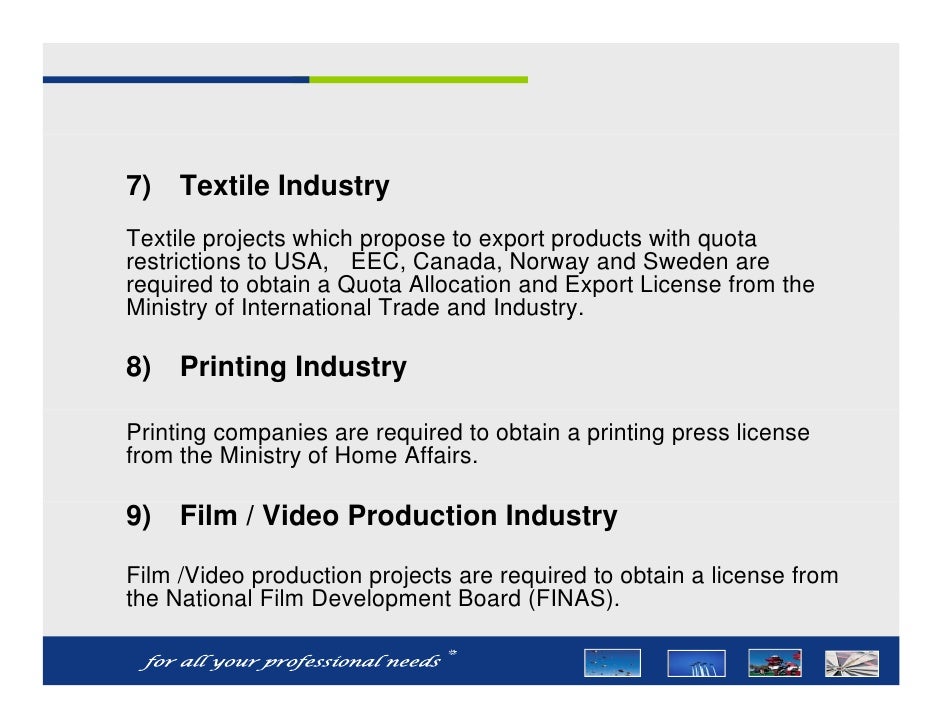 7) Textile Industry

Textile projects which propose to export products with quota restrictions to USA, EEC, Canada, Norway and Sweden are required to obtain a Quota Allocation and Export License from the Ministry of International Trade and Industry.

8) Printing Industry

Printing companies are required to obtain a printing press license from the Ministry of Home Affairs.

9) Film / Video Production Industry

Film /Video production projects are required to obtain a license from the National Film Development Board (FINAS).

for all your professional needs